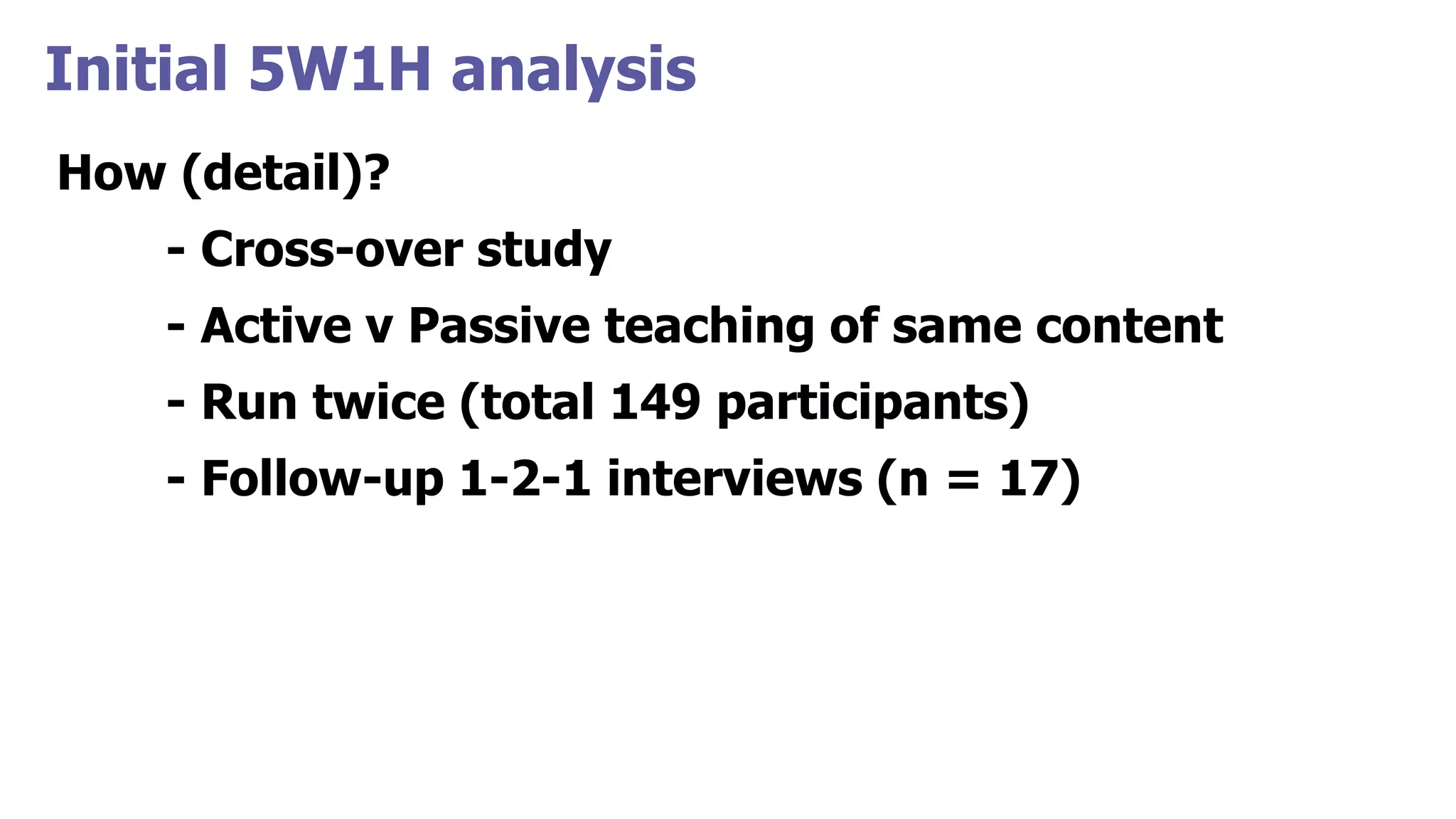 Initial 5W1H analysis

How (detail)?

- Cross-over study

- Active v Passive teaching of same content

- Run twice (total 149 participants)

- Follow-up 1-2-1 interviews (n = 17)